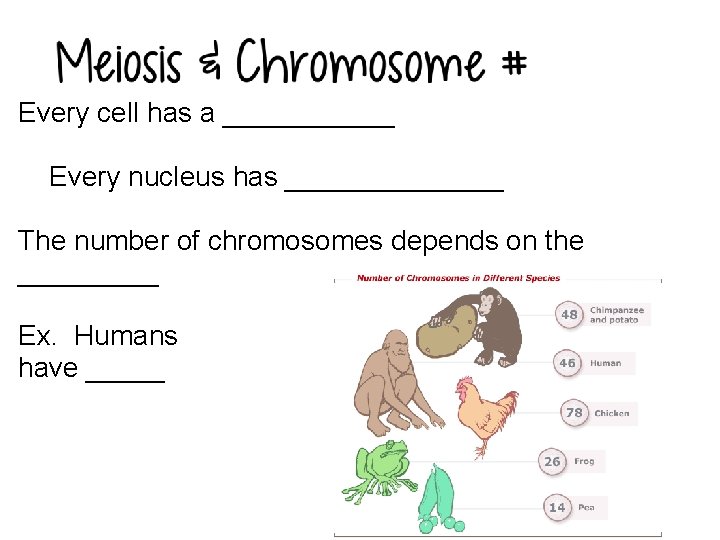 Meiosis & Chromosome #

Every cell has a ___________

Every nucleus has ______________

The number of chromosomes depends on the _________

Ex. Humans have _____

Number of Chromosomes in Different Species

48 Chimpanzee and potato

46 Human

78 Chicken

26 Frog

14 Pea